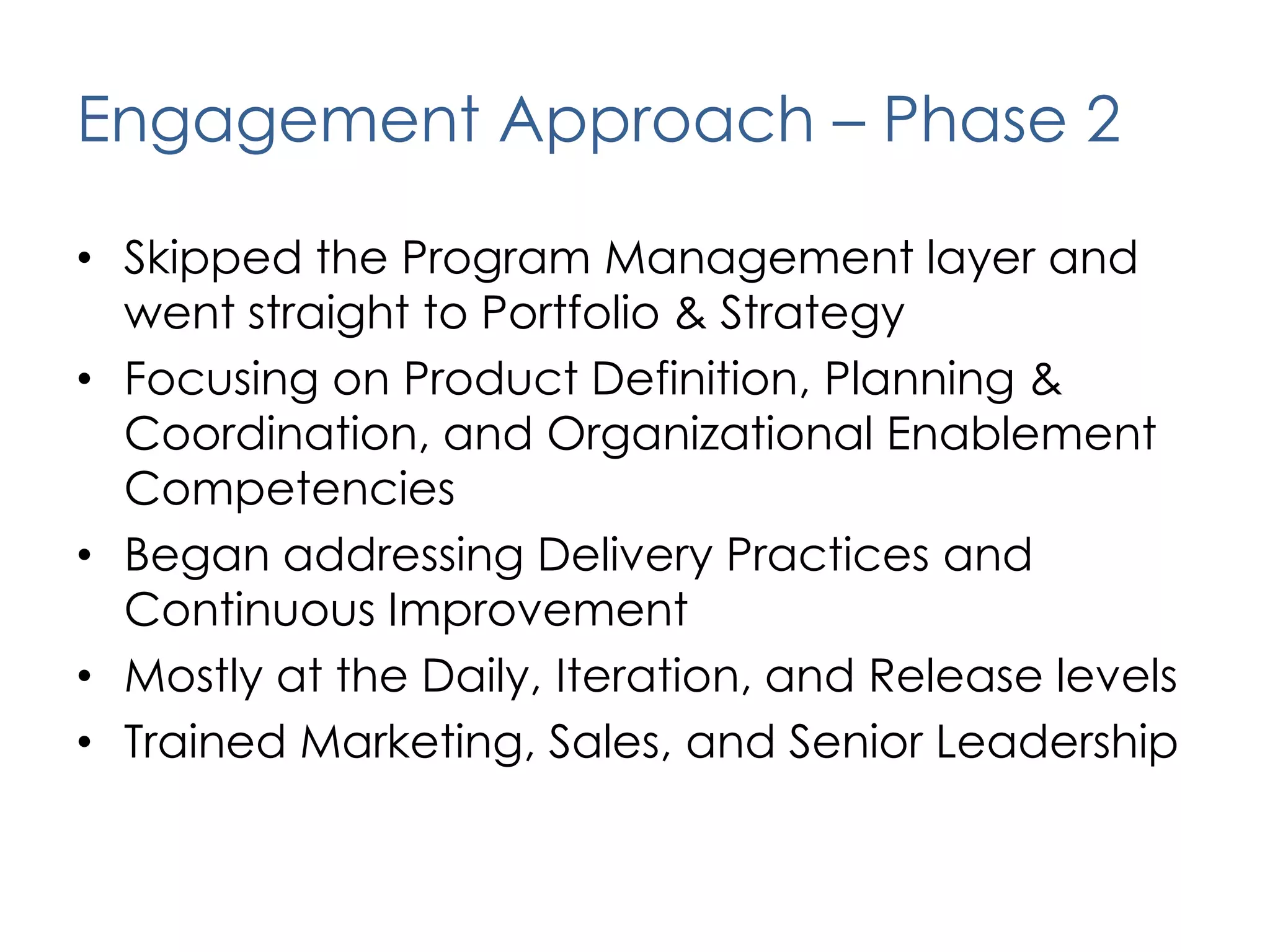 Engagement Approach – Phase 2

• Skipped the Program Management layer and went straight to Portfolio & Strategy
• Focusing on Product Definition, Planning & Coordination, and Organizational Enablement Competencies
• Began addressing Delivery Practices and Continuous Improvement
• Mostly at the Daily, Iteration, and Release levels
• Trained Marketing, Sales, and Senior Leadership